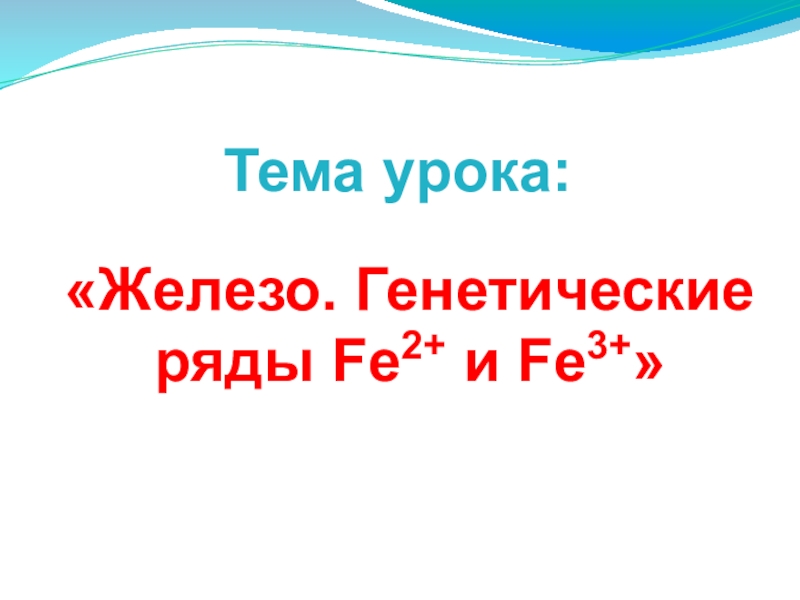 Тема урока:

«Железо. Генетические ряды $Fe^{2+}$ и $Fe^{3+}$»